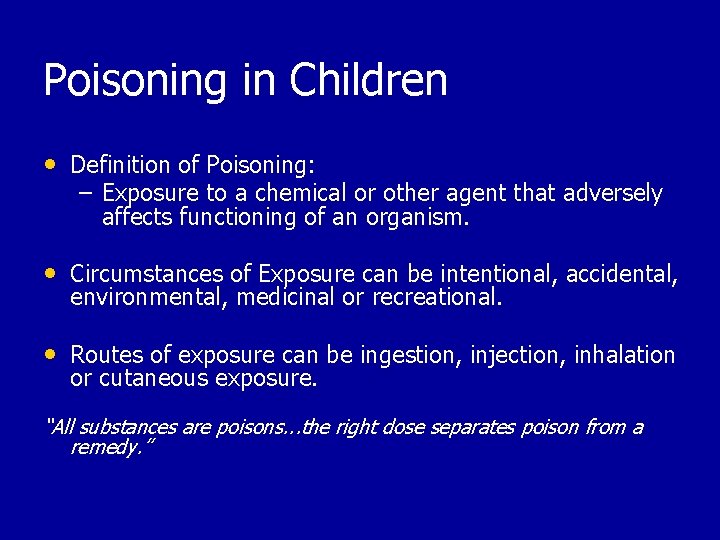 Poisoning in Children

• Definition of Poisoning:
– Exposure to a chemical or other agent that adversely affects functioning of an organism.

• Circumstances of Exposure can be intentional, accidental, environmental, medicinal or recreational.

• Routes of exposure can be ingestion, injection, inhalation or cutaneous exposure.

"All substances are poisons…the right dose separates poison from a remedy."